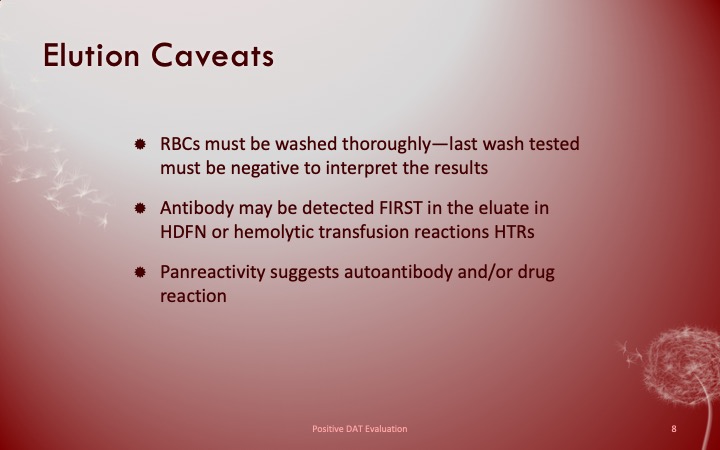 Elution Caveats

RBCs must be washed thoroughly—last wash tested must be negative to interpret the results

Antibody may be detected FIRST in the eluate in HDFN or hemolytic transfusion reactions HTRs

Panreactivity suggests autoantibody and/or drug reaction

Positive DAT Evaluation

8